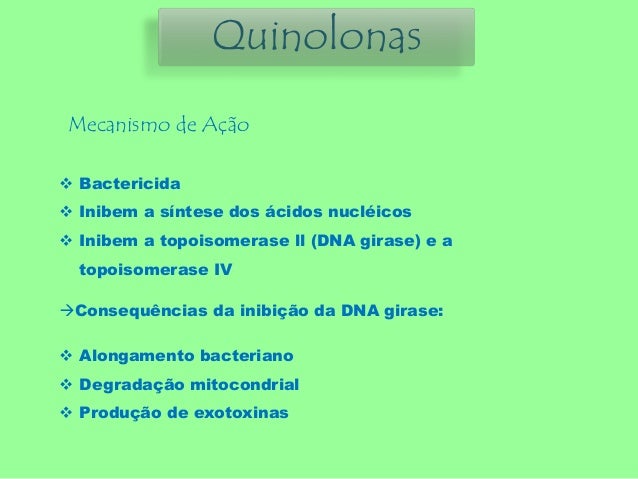 Quinolonas

Mecanismo de Ação

❖ Bactericida
❖ Inibem a síntese dos ácidos nucléicos
❖ Inibem a topoisomerase II (DNA girase) e a topoisomerase IV

→Consequências da inibição da DNA girase:

❖ Alongamento bacteriano
❖ Degradação mitocondrial
❖ Produção de exotoxinas